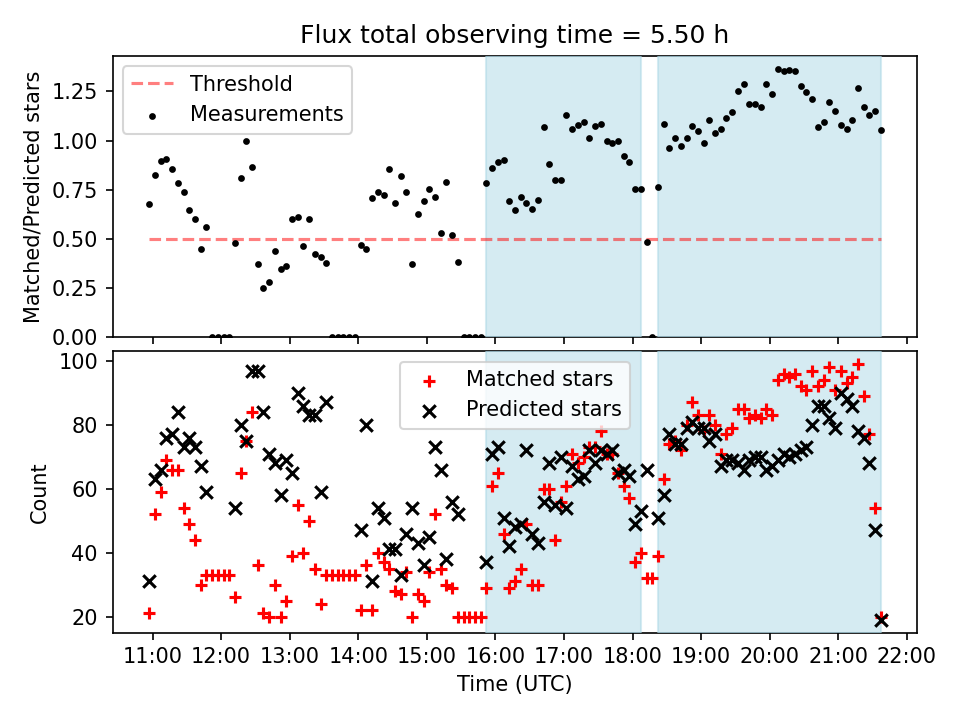 Flux total observing time = 5.50 h

Threshold
Measurements

Matched/Predicted stars

1.25
1.00
0.75
0.50
0.25
0.00

Matched stars
Predicted stars

Count

100
80
60
40
20

11:00 12:00 13:00 14:00 15:00 16:00 17:00 18:00 19:00 20:00 21:00 22:00

Time (UTC)